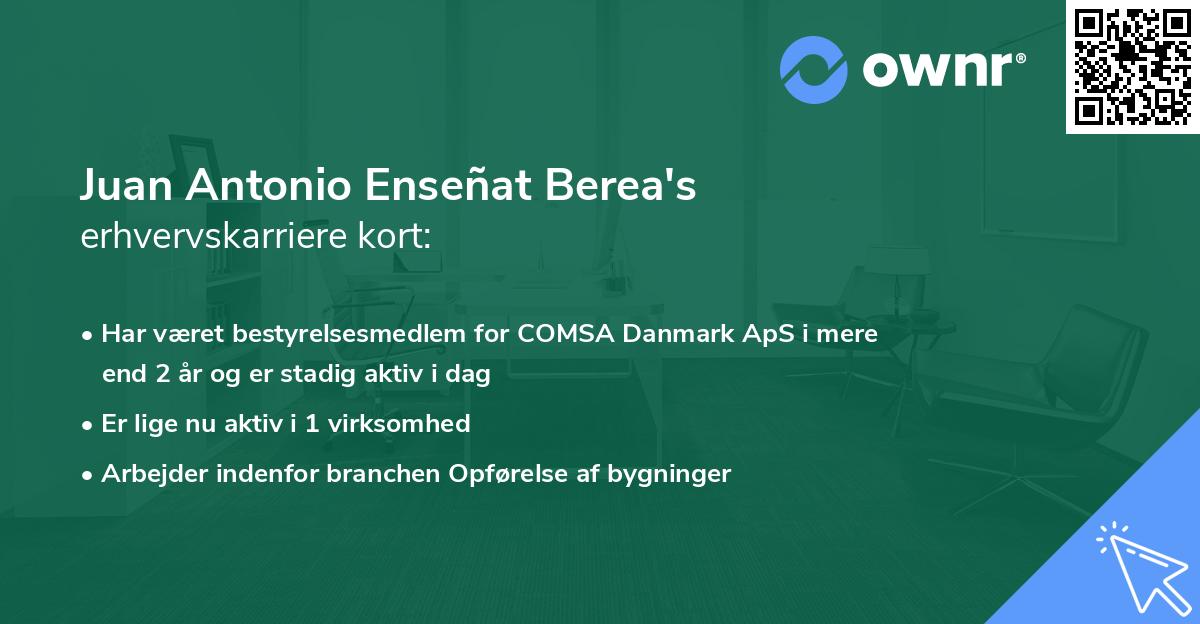 ownr®

Juan Antonio Enseñat Berea's
erhvervskarriere kort:

• Har været bestyrelsesmedlem for COMSA Danmark ApS i mere end 2 år og er stadig aktiv i dag

• Er lige nu aktiv i 1 virksomhed

• Arbejder indenfor branchen Opførelse af bygninger